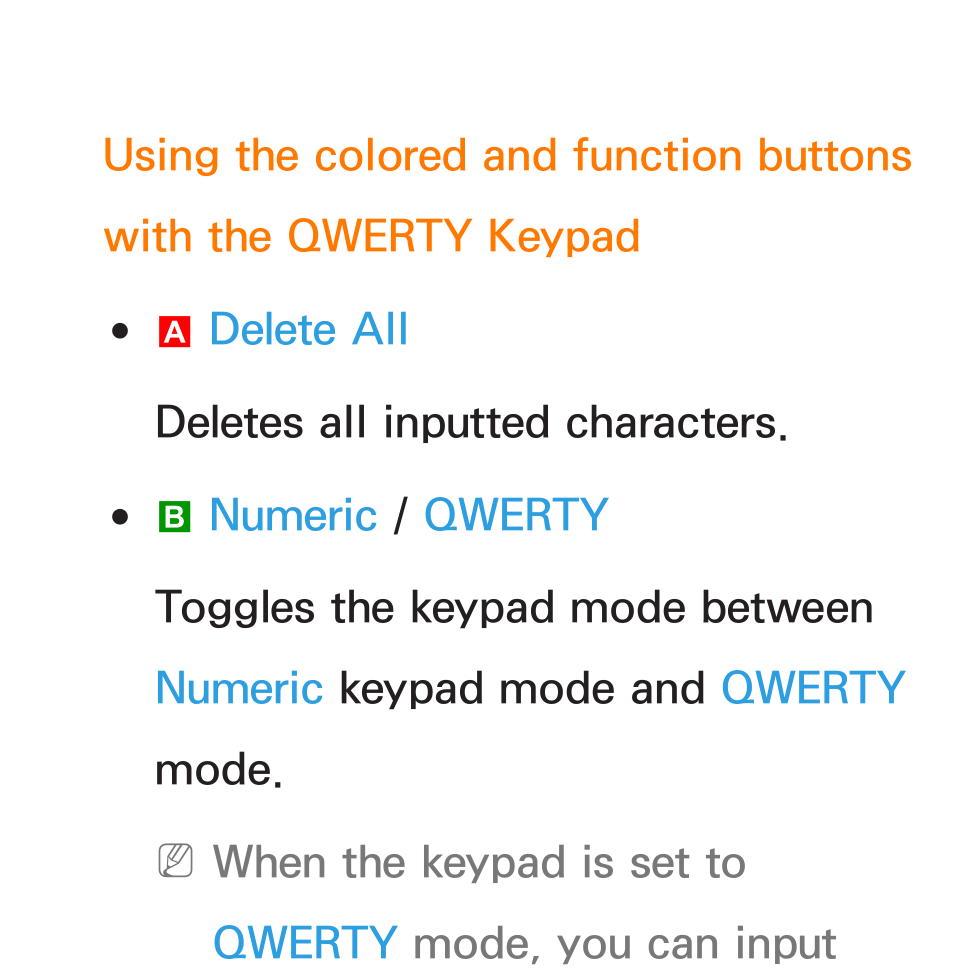 Using the colored and function buttons with the QWERTY Keypad

• A Delete All

Deletes all inputted characters.

• B Numeric / QWERTY

Toggles the keypad mode between Numeric keypad mode and QWERTY mode.

When the keypad is set to QWERTY mode, you can input